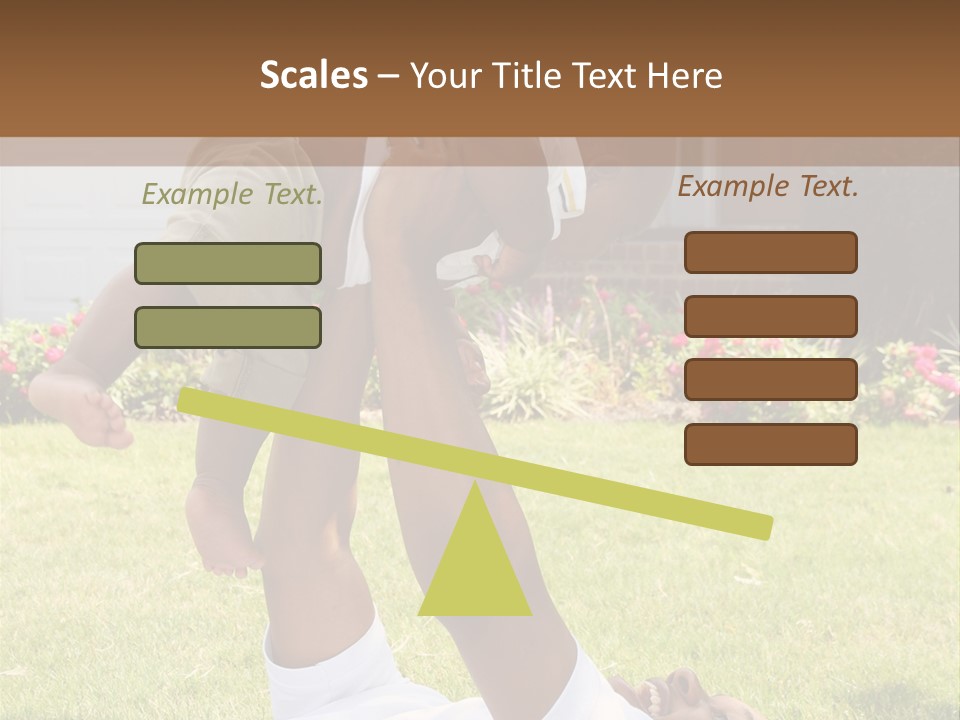 Scales – Your Title Text Here

Example Text.

Example Text.